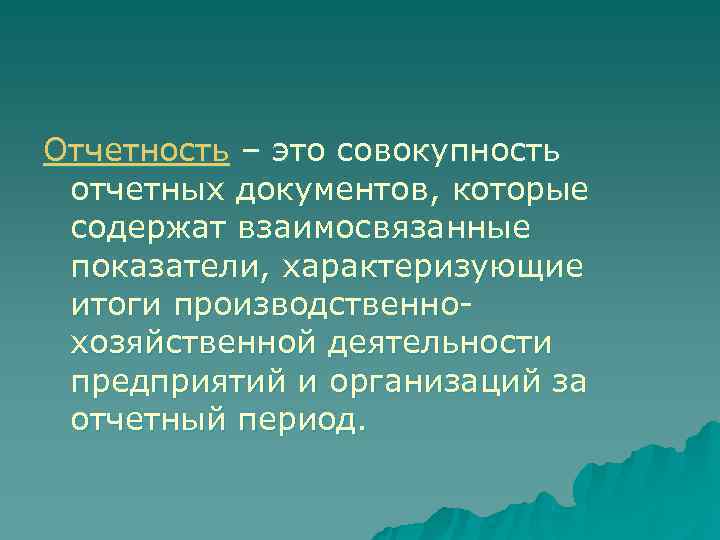 Отчетность – это совокупность отчетных документов, которые содержат взаимосвязанные показатели, характеризующие итоги производственно-хозяйственной деятельности предприятий и организаций за отчетный период.